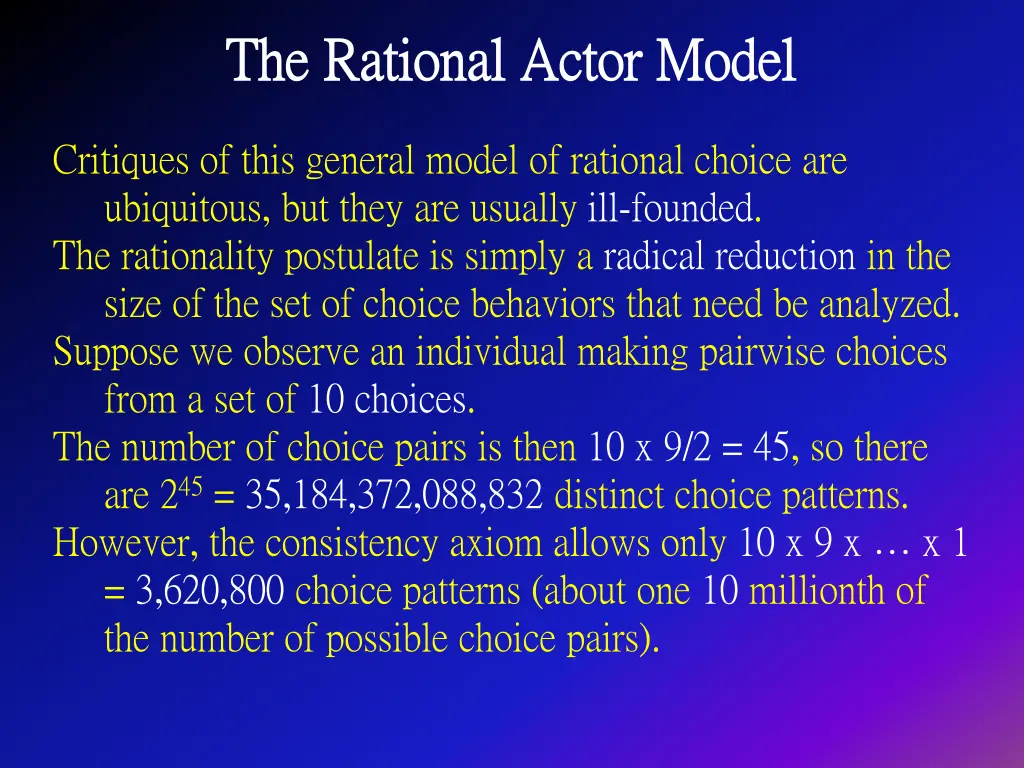 The Rational Actor Model

Critiques of this general model of rational choice are ubiquitous, but they are usually ill-founded.

The rationality postulate is simply a radical reduction in the size of the set of choice behaviors that need be analyzed.

Suppose we observe an individual making pairwise choices from a set of 10 choices.

The number of choice pairs is then 10 x 9/2 = 45, so there are $2^{45}$ = 35,184,372,088,832 distinct choice patterns.

However, the consistency axiom allows only 10 x 9 x … x 1 = 3,620,800 choice patterns (about one 10 millionth of the number of possible choice pairs).